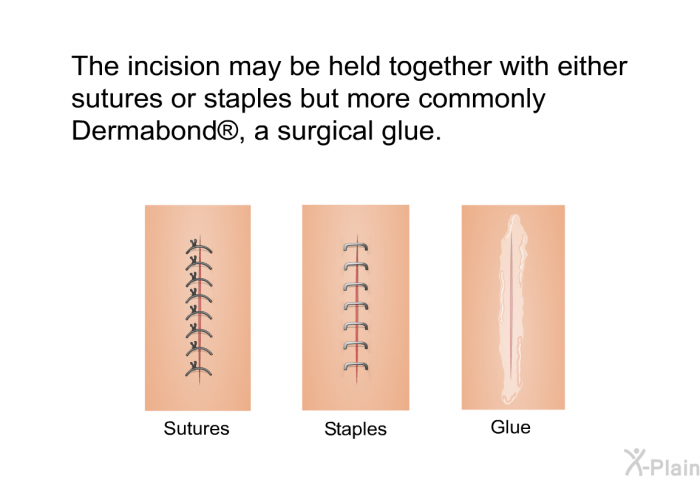 The incision may be held together with either sutures or staples but more commonly Dermabond®, a surgical glue.

Sutures

Staples

Glue

X-Plain